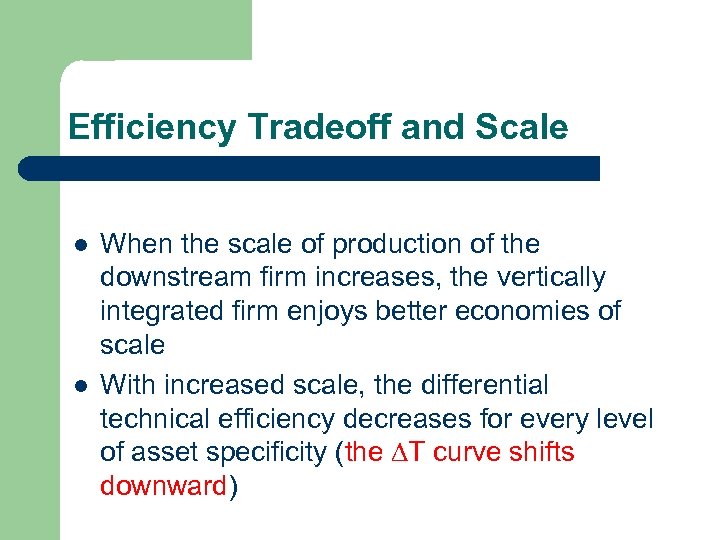 Efficiency Tradeoff and Scale

- When the scale of production of the downstream firm increases, the vertically integrated firm enjoys better economies of scale
- With increased scale, the differential technical efficiency decreases for every level of asset specificity (the $\Delta$T curve shifts downward)